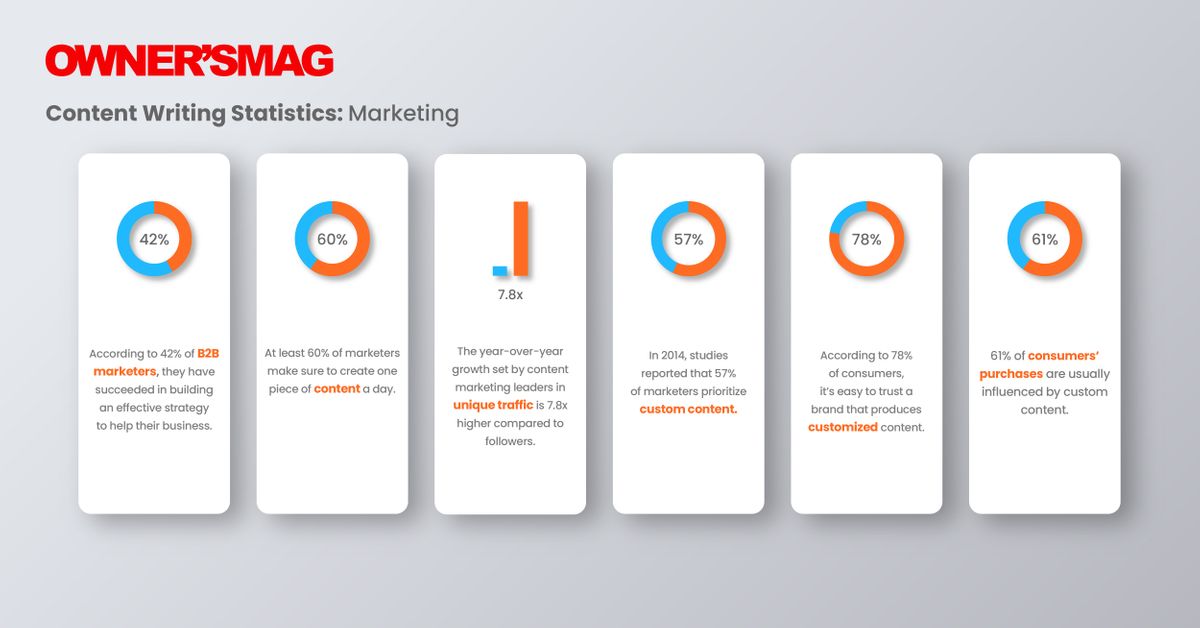 OWNER'SMAG

Content Writing Statistics: Marketing

42%

According to 42% of B2B marketers, they have succeeded in building an effective strategy to help their business.

60%

At least 60% of marketers make sure to create one piece of content a day.

7.8x

The year-over-year growth set by content marketing leaders in unique traffic is 7.8x higher compared to followers.

57%

In 2014, studies reported that 57% of marketers prioritize custom content.

78%

According to 78% of consumers, it's easy to trust a brand that produces customized content.

61%

61% of consumers' purchases are usually influenced by custom content.